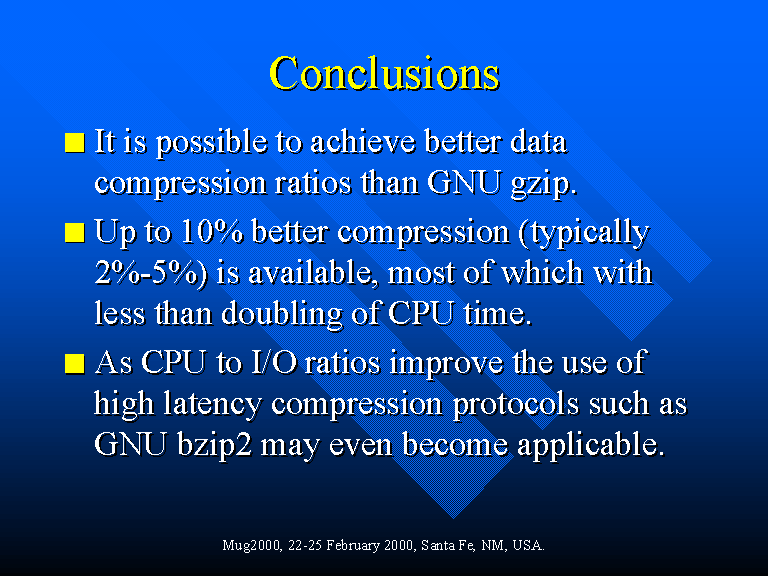 Conclusions

■ It is possible to achieve better data compression ratios than GNU gzip.

■ Up to 10% better compression (typically 2%-5%) is available, most of which with less than doubling of CPU time.

■ As CPU to I/O ratios improve the use of high latency compression protocols such as GNU bzip2 may even become applicable.

Mug2000, 22-25 February 2000, Santa Fe, NM, USA.